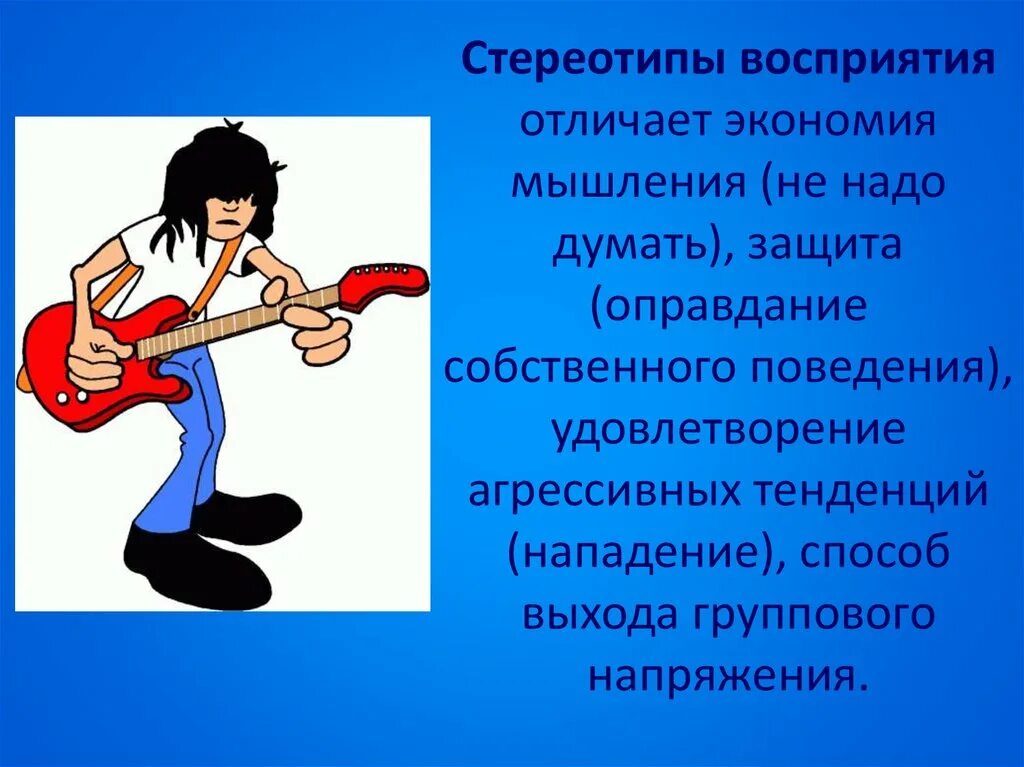 Стереотипы восприятия отличает экономия мышления (не надо думать), защита (оправдание собственного поведения), удовлетворение агрессивных тенденций (нападение), способ выхода группового напряжения.